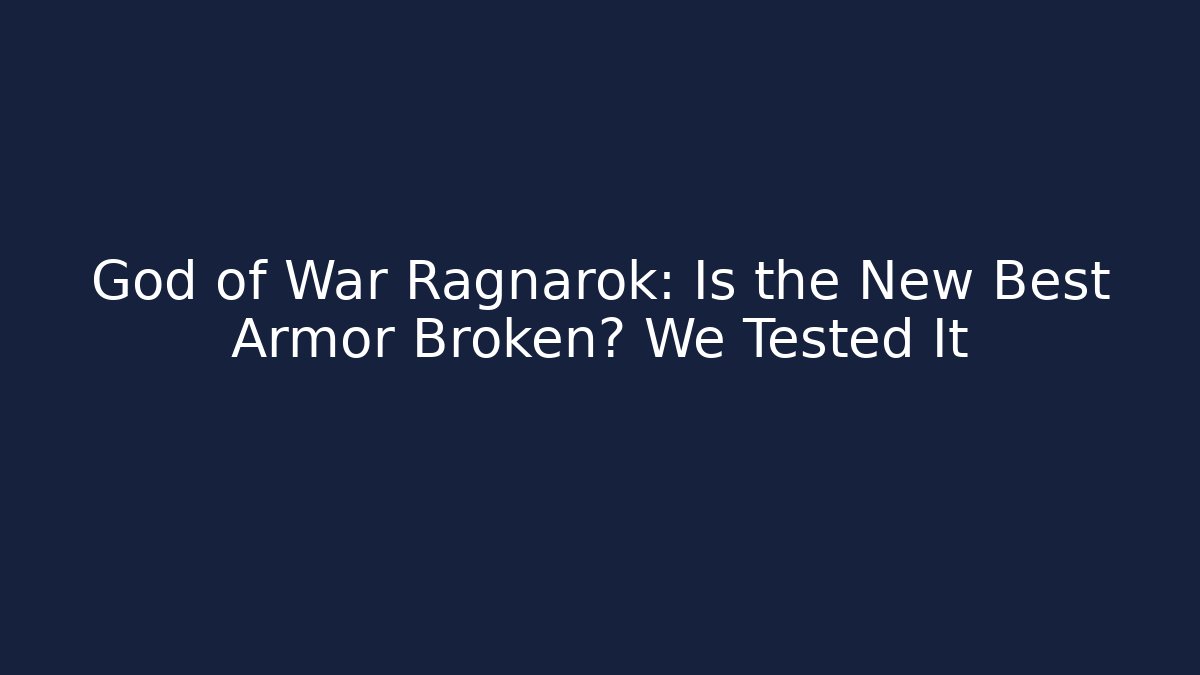 God of War Ragnarok: Is the New Best Armor Broken? We Tested It